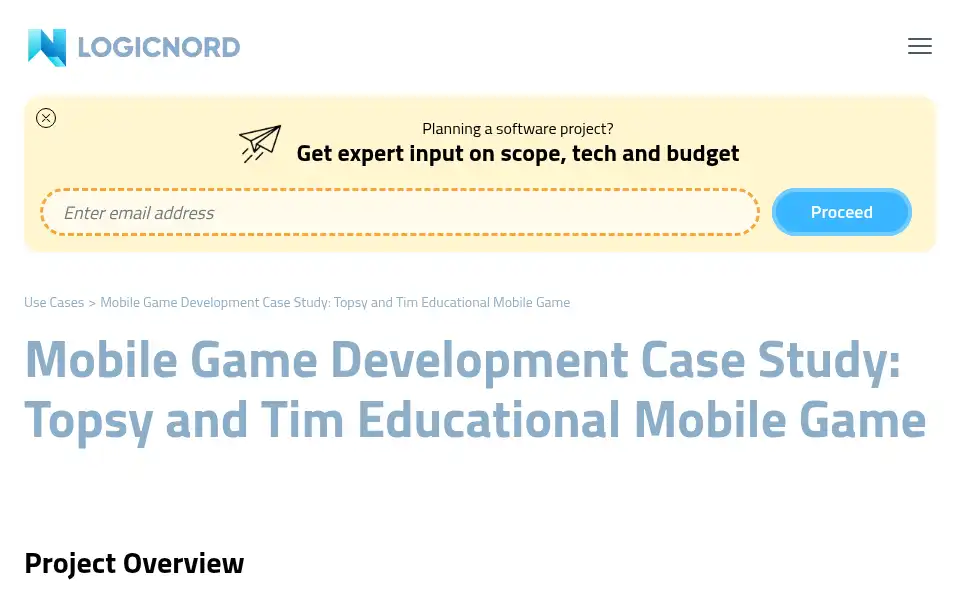 LOGICNORD

Planning a software project?

Get expert input on scope, tech and budget

Enter email address

Proceed

Use Cases > Mobile Game Development Case Study: Topsy and Tim Educational Mobile Game

Mobile Game Development Case Study: Topsy and Tim Educational Mobile Game

Project Overview